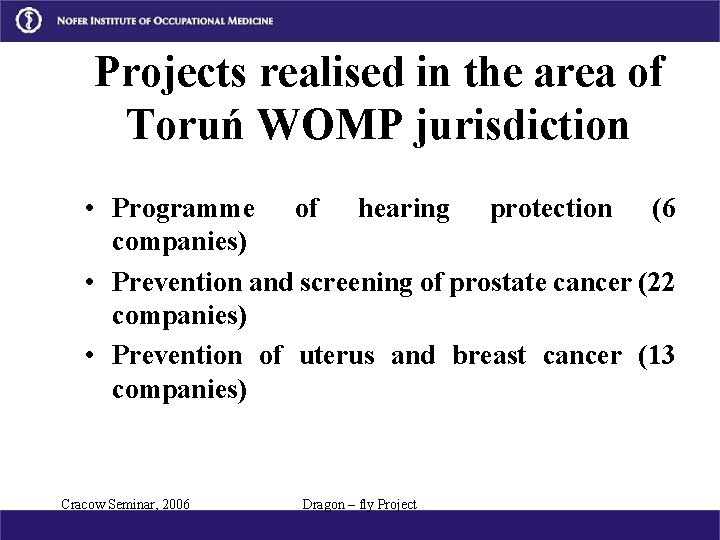 NOFER INSTITUTE OF OCCUPATIONAL MEDICINE

Projects realised in the area of Toruń WOMP jurisdiction

• Programme of hearing protection (6 companies)
• Prevention and screening of prostate cancer (22 companies)
• Prevention of uterus and breast cancer (13 companies)

Cracow Seminar, 2006

Dragon – fly Project